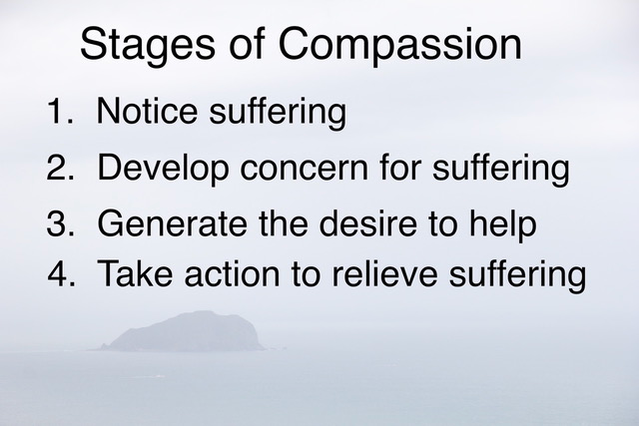 Stages of Compassion

1. Notice suffering
2. Develop concern for suffering
3. Generate the desire to help
4. Take action to relieve suffering